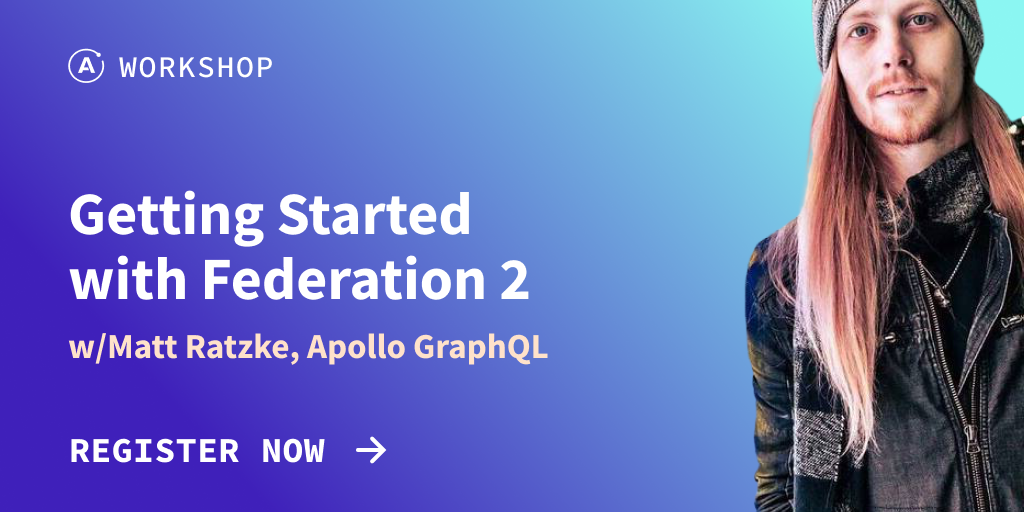 WORKSHOP

Getting Started with Federation 2

w/Matt Ratzke, Apollo GraphQL

REGISTER NOW →